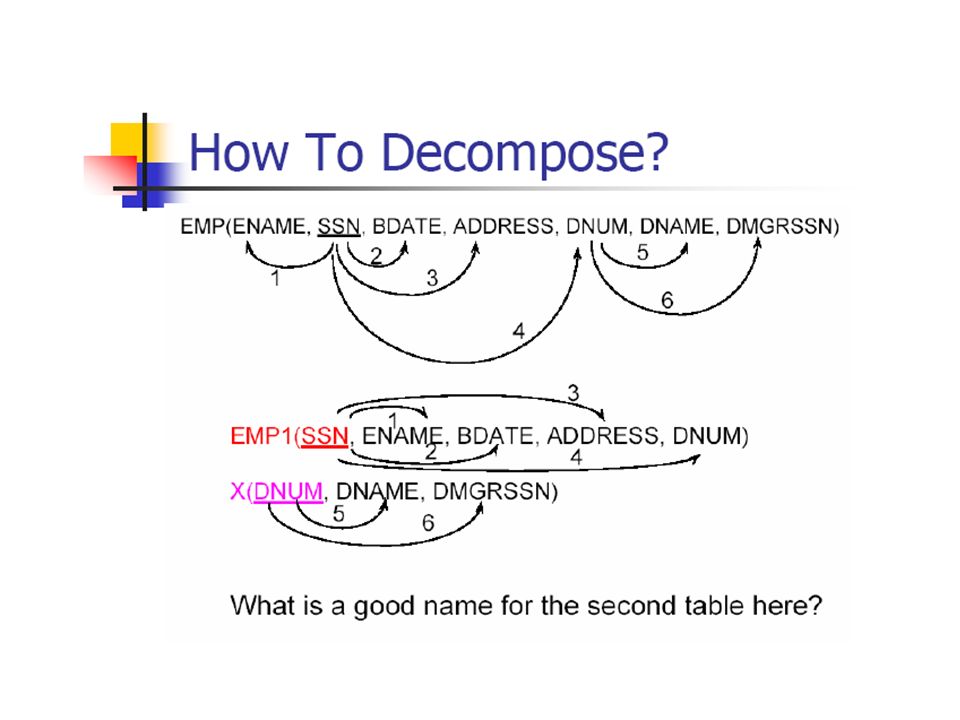 How To Decompose?

EMP(ENAME, SSN, BDATE, ADDRESS, DNUM, DNAME, DMGRSSN)

1 2 3 4 5 6

EMP1(SSN, ENAME, BDATE, ADDRESS, DNUM)

1 2 3 4

X(DNUM, DNAME, DMGRSSN)

5 6

What is a good name for the second table here?